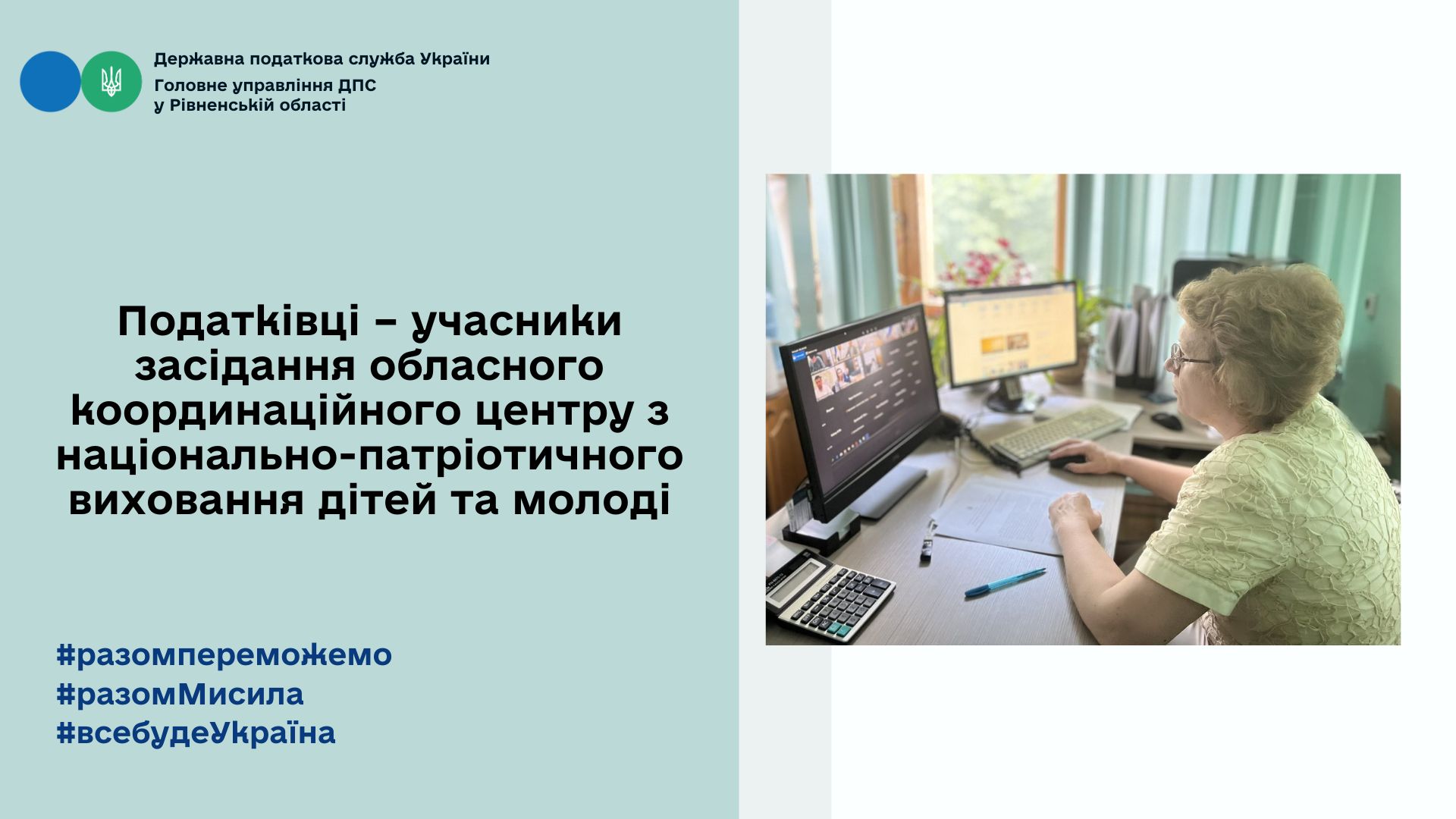 Державна податкова служба України
Головне управління ДПС
у Рівненській області

Податківці – учасники засідання обласного координаційного центру з національно-патріотичного виховання дітей та молоді

#разомпереможемо
#разомМисила
#всебудеУкраїна